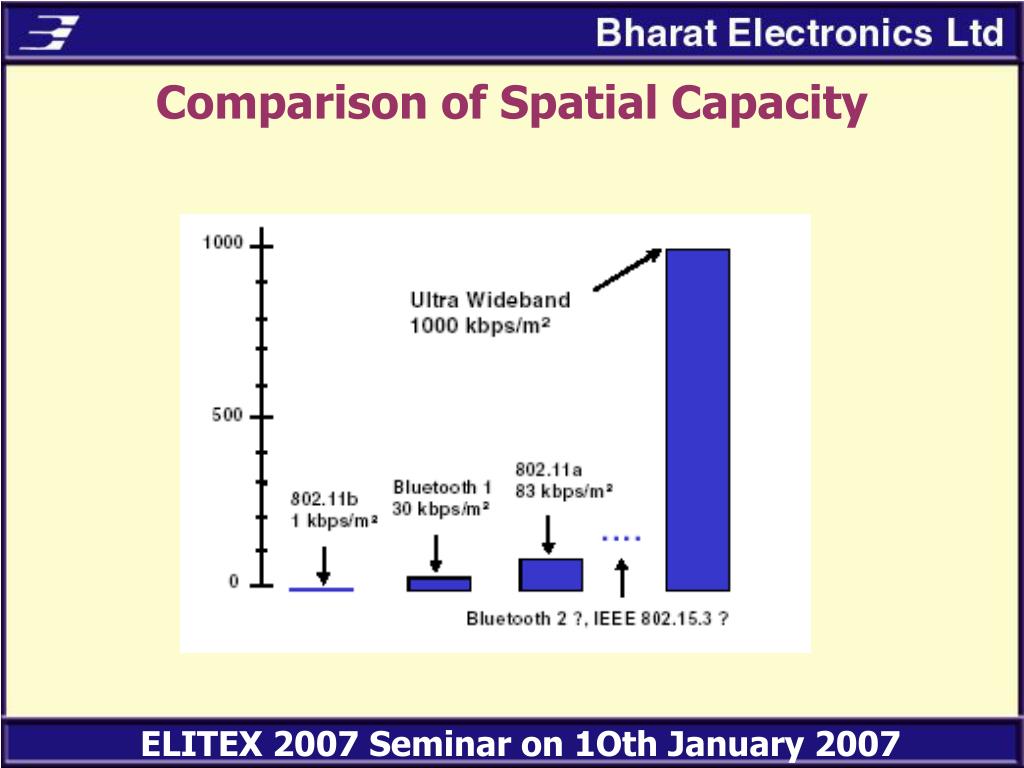 Bharat Electronics Ltd

Comparison of Spatial Capacity

1000
500
0

Ultra Wideband
1000 kbps/m²

802.11b
1 kbps/m²

Bluetooth 1
30 kbps/m²

802.11a
83 kbps/m²

Bluetooth 2 ?, IEEE 802.15.3 ?

ELITEX 2007 Seminar on 1Oth January 2007